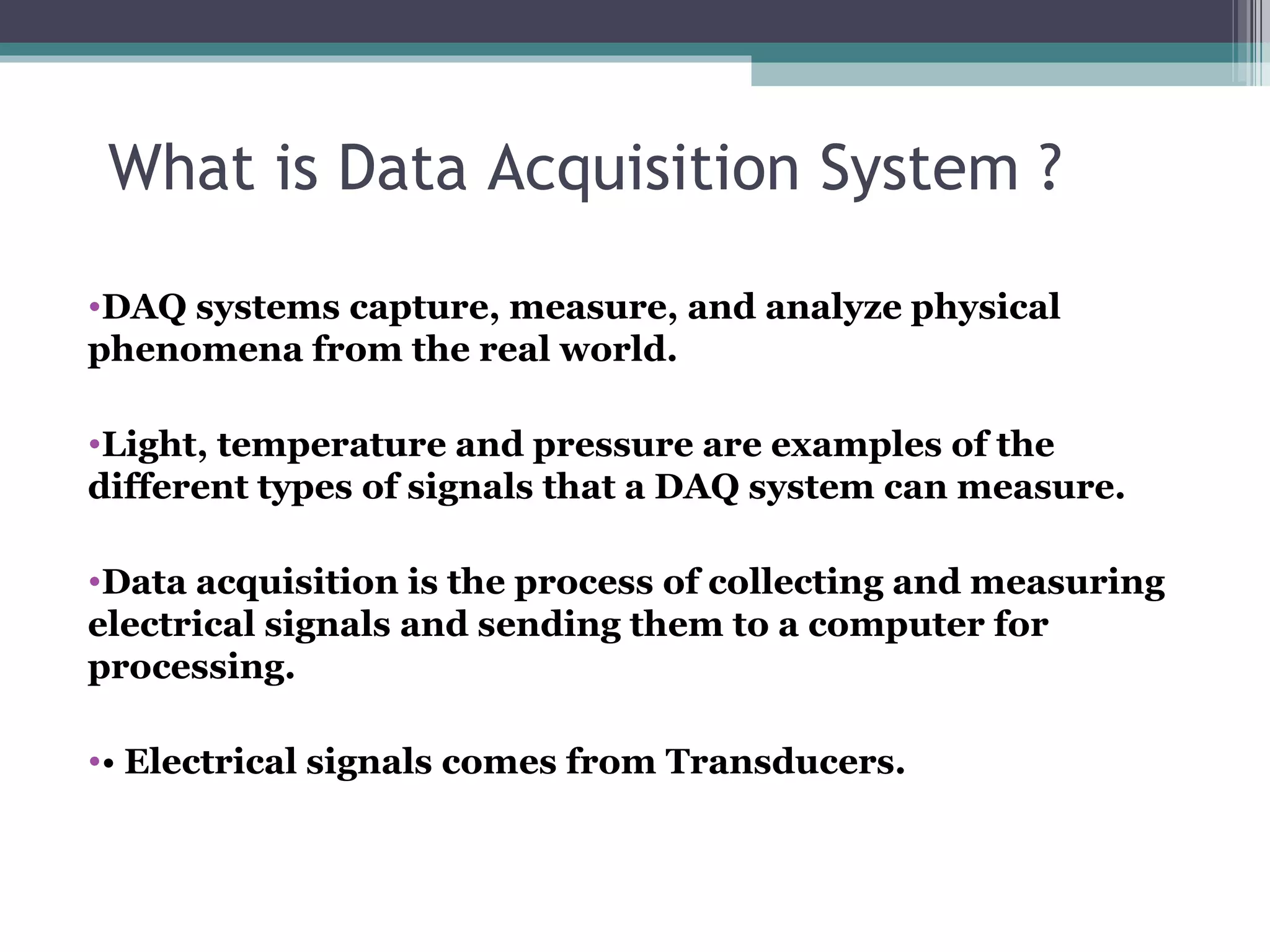 What is Data Acquisition System ?

•DAQ systems capture, measure, and analyze physical phenomena from the real world.

•Light, temperature and pressure are examples of the different types of signals that a DAQ system can measure.

•Data acquisition is the process of collecting and measuring electrical signals and sending them to a computer for processing.

•• Electrical signals comes from Transducers.